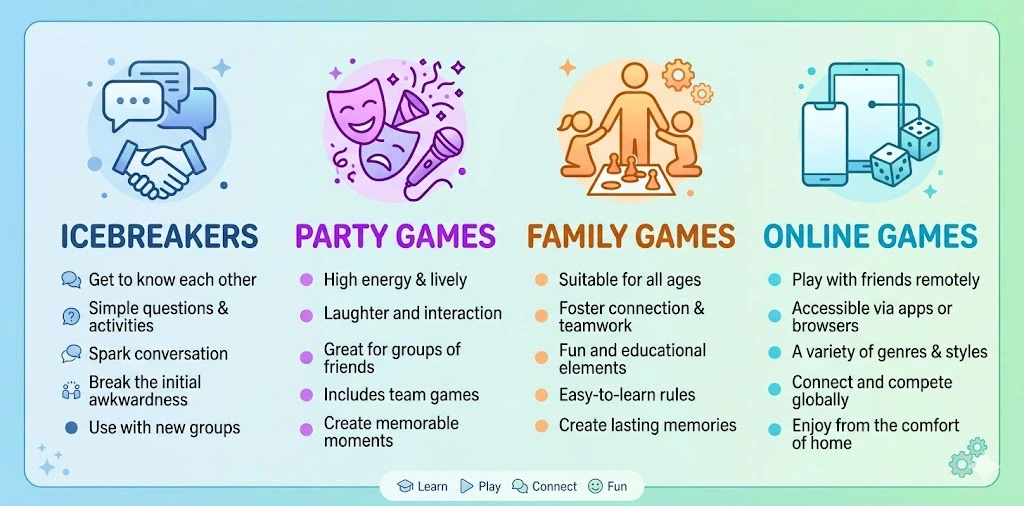 ICEBREAKERS

Get to know each other

Simple questions & activities

Spark conversation

Break the initial awkwardness

Use with new groups

PARTY GAMES

High energy & lively

Laughter and interaction

Great for groups of friends

Includes team games

Create memorable moments

FAMILY GAMES

Suitable for all ages

Foster connection & teamwork

Fun and educational elements

Easy-to-learn rules

Create lasting memories

ONLINE GAMES

Play with friends remotely

Accessible via apps or browsers

A variety of genres & styles

Connect and compete globally

Enjoy from the comfort of home

Learn Play Connect Fun